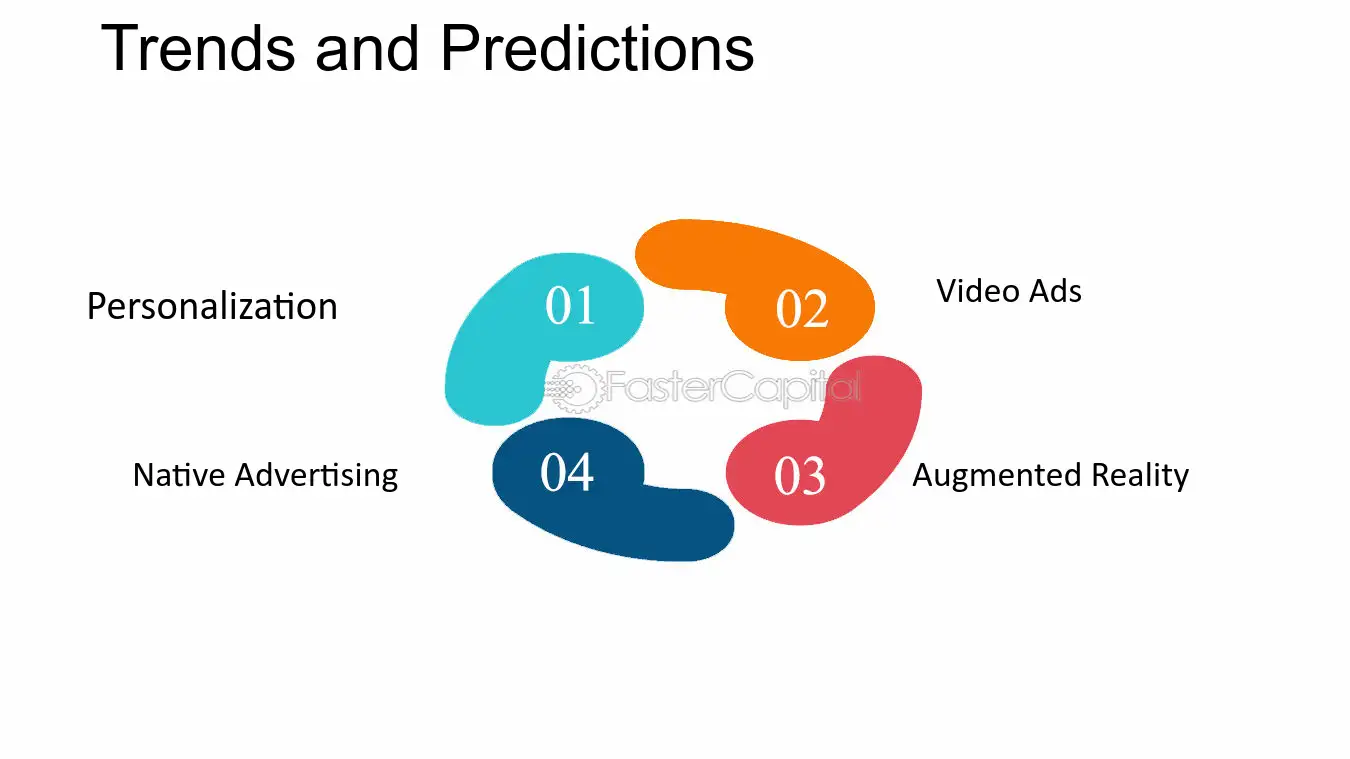 Trends and Predictions

Personalization

01

02

Video Ads

Native Advertising

04

03

Augmented Reality

FasterCapital